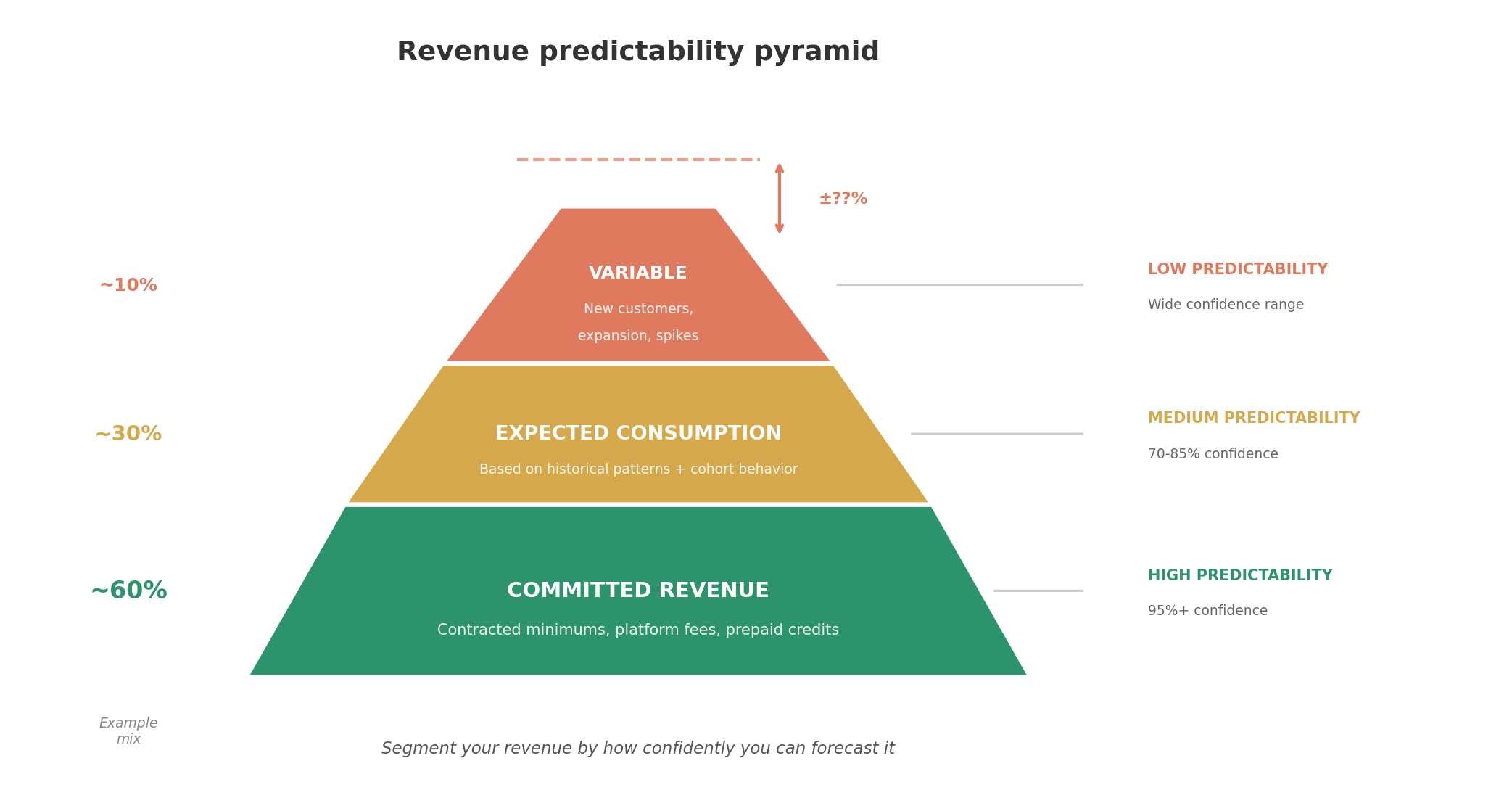 Revenue predictability pyramid

±??%

~10%

VARIABLE

New customers, expansion, spikes

LOW PREDICTABILITY

Wide confidence range

~30%

EXPECTED CONSUMPTION

Based on historical patterns + cohort behavior

MEDIUM PREDICTABILITY

70-85% confidence

~60%

COMMITTED REVENUE

Contracted minimums, platform fees, prepaid credits

HIGH PREDICTABILITY

95%+ confidence

Example mix

Segment your revenue by how confidently you can forecast it